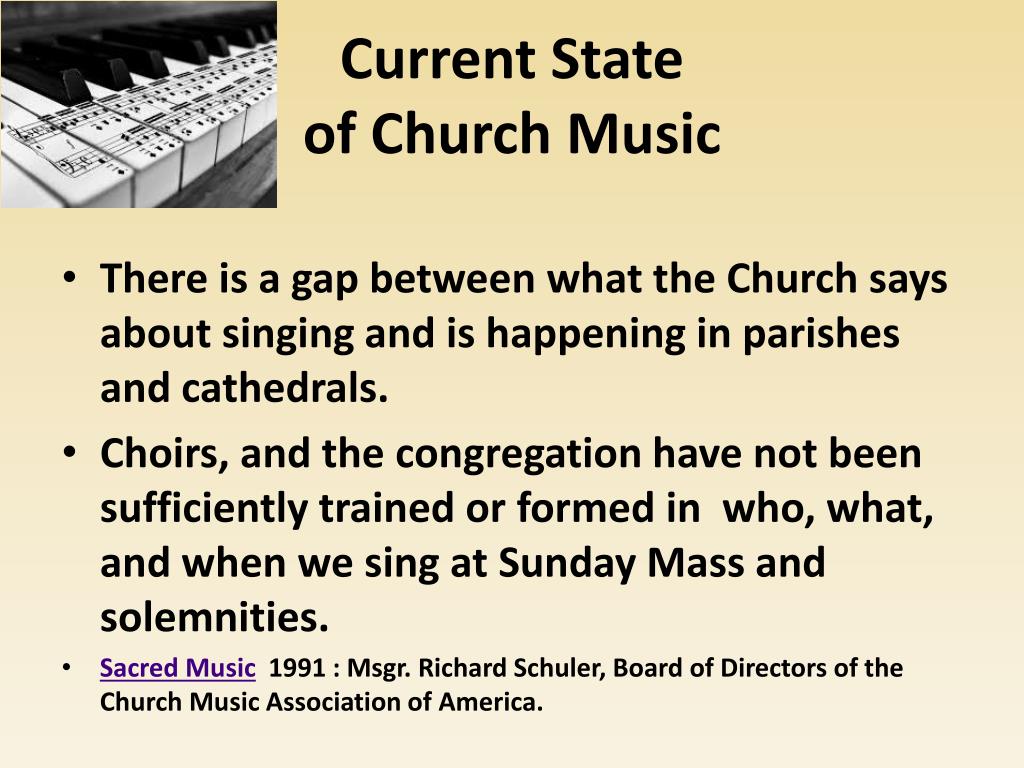 Current State
of Church Music

• There is a gap between what the Church says about singing and is happening in parishes and cathedrals.

• Choirs, and the congregation have not been sufficiently trained or formed in who, what, and when we sing at Sunday Mass and solemnities.

• Sacred Music 1991 : Msgr. Richard Schuler, Board of Directors of the Church Music Association of America.